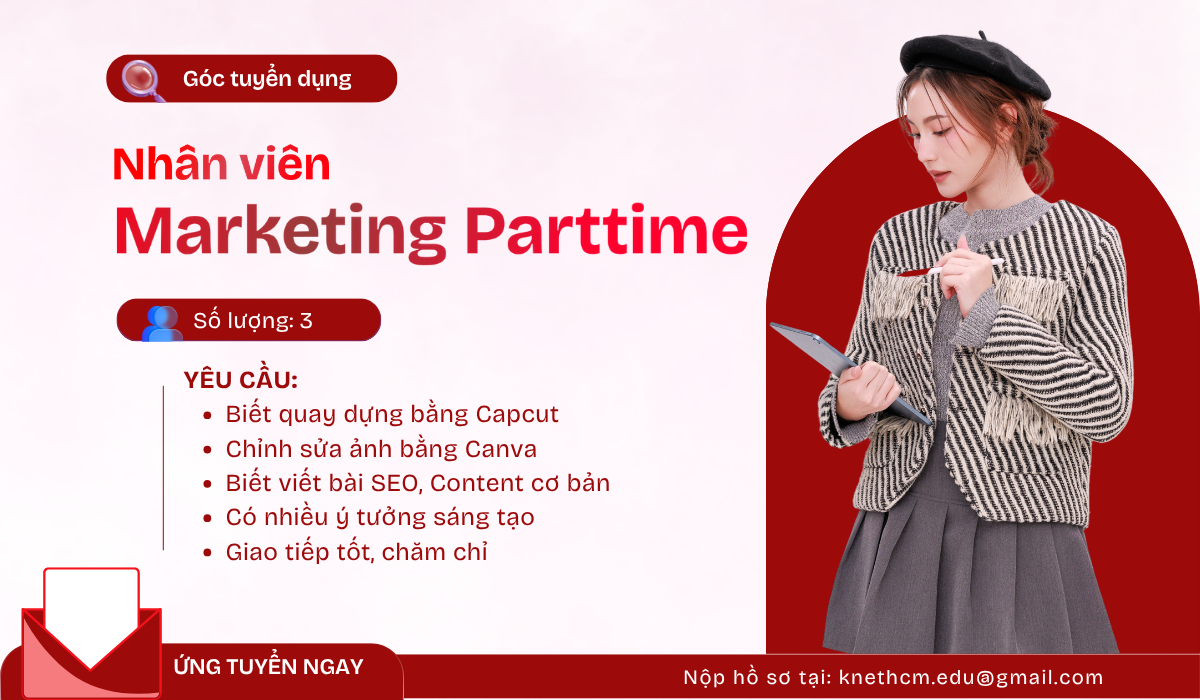 Góc tuyển dụng

Nhân viên
Marketing Parttime

Số lượng: 3

YÊU CẦU:
- Biết quay dựng bằng Capcut
- Chỉnh sửa ảnh bằng Canva
- Biết viết bài SEO, Content cơ bản
- Có nhiều ý tưởng sáng tạo
- Giao tiếp tốt, chăm chỉ

ỨNG TUYỂN NGAY

Nộp hồ sơ tại: knethcm.edu@gmail.com